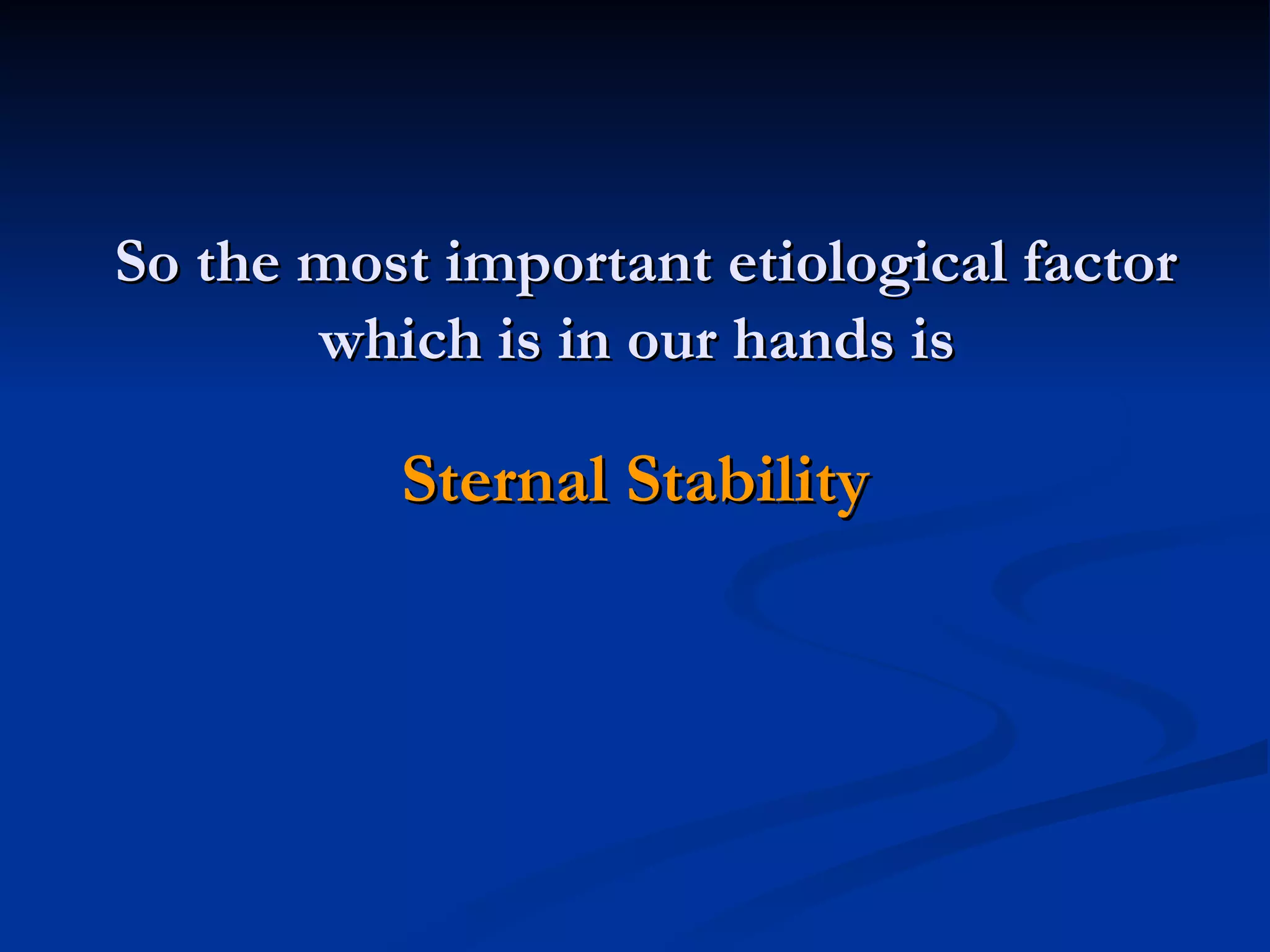 So the most important etiological factor which is in our hands is

Sternal Stability